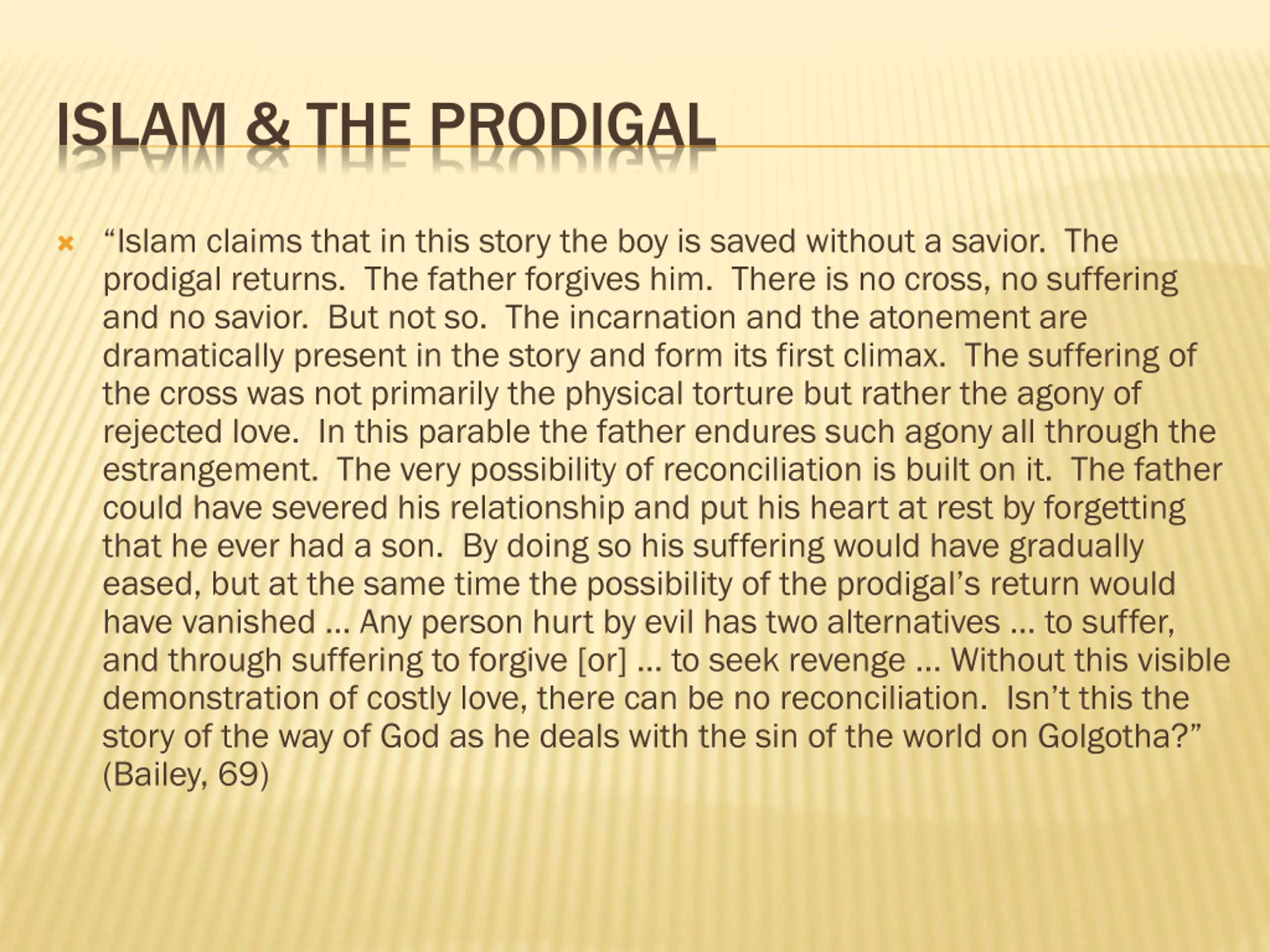 ISLAM & THE PRODIGAL

“Islam claims that in this story the boy is saved without a savior. The prodigal returns. The father forgives him. There is no cross, no suffering and no savior. But not so. The incarnation and the atonement are dramatically present in the story and form its first climax. The suffering of the cross was not primarily the physical torture but rather the agony of rejected love. In this parable the father endures such agony all through the estrangement. The very possibility of reconciliation is built on it. The father could have severed his relationship and put his heart at rest by forgetting that he ever had a son. By doing so his suffering would have gradually eased, but at the same time the possibility of the prodigal’s return would have vanished … Any person hurt by evil has two alternatives … to suffer, and through suffering to forgive [or] … to seek revenge … Without this visible demonstration of costly love, there can be no reconciliation. Isn’t this the story of the way of God as he deals with the sin of the world on Golgotha?” (Bailey, 69)